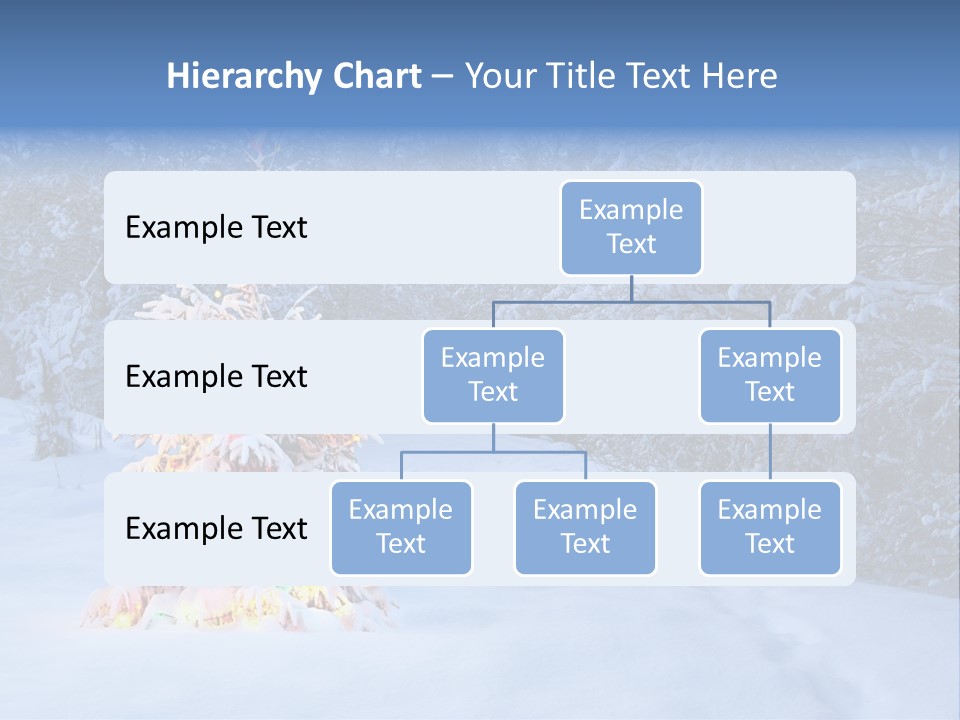 Hierarchy Chart – Your Title Text Here

Example Text

Example Text

Example Text

Example Text

Example Text

Example Text

Example Text

Example Text

Example Text